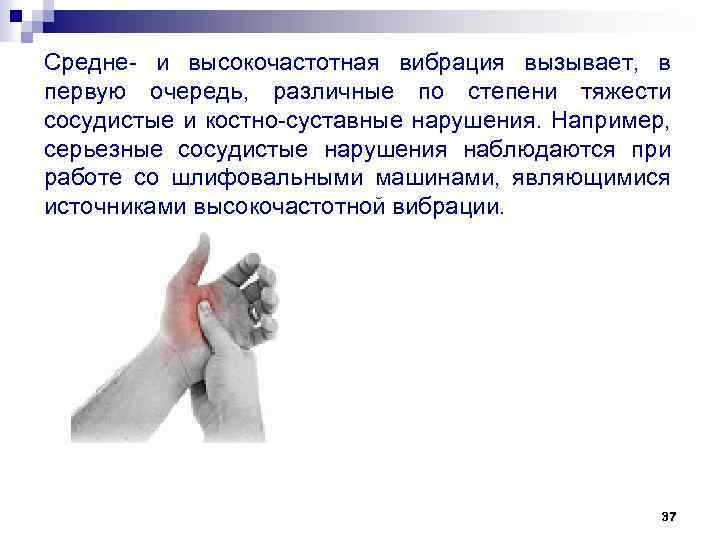 Средне- и высокочастотная вибрация вызывает, в первую очередь, различные по степени тяжести сосудистые и костно-суставные нарушения. Например, серьезные сосудистые нарушения наблюдаются при работе со шлифовальными машинами, являющимися источниками высокочастотной вибрации.

37